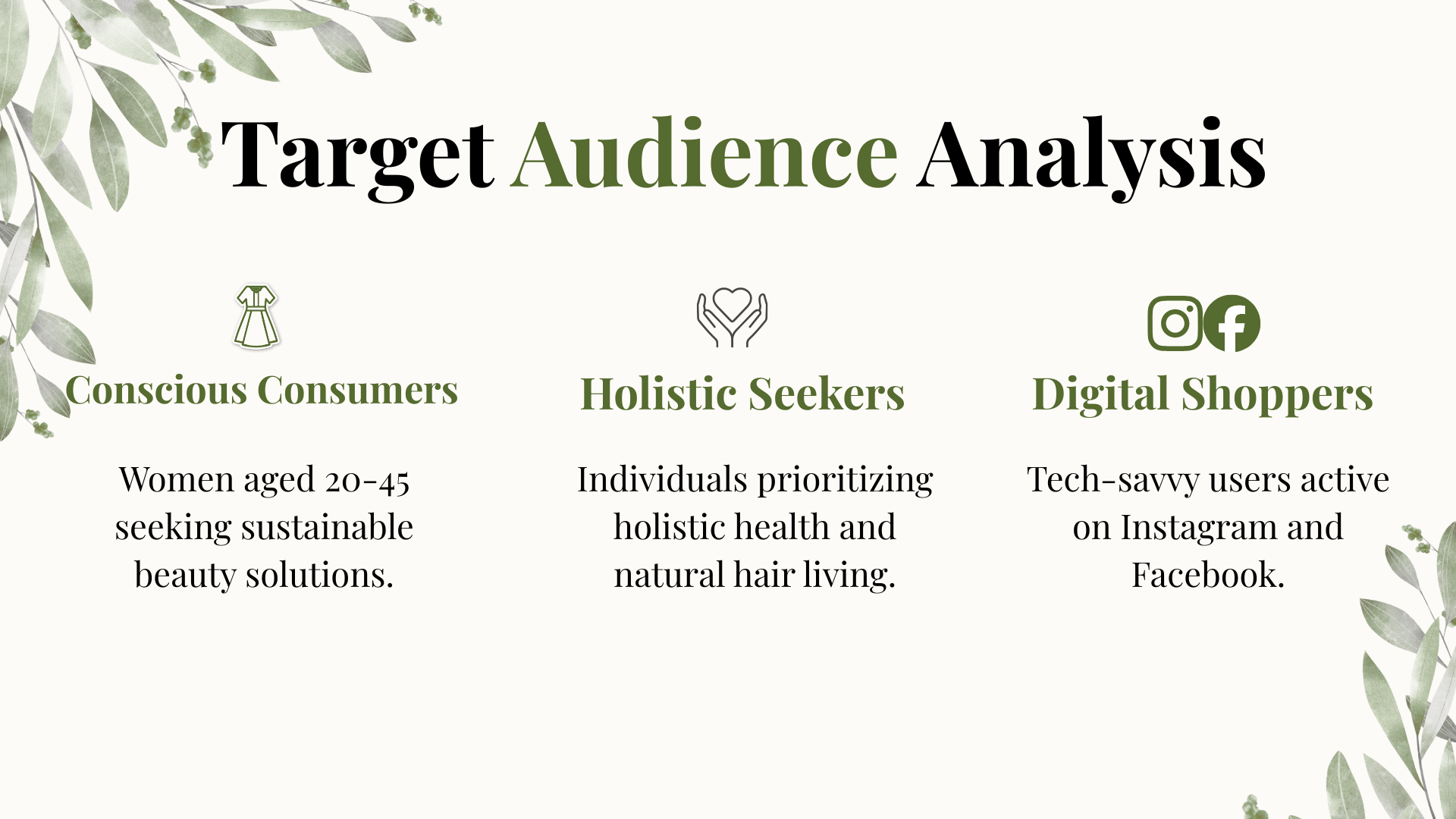 Target Audience Analysis

Conscious Consumers

Women aged 20-45 seeking sustainable beauty solutions.

Holistic Seekers

Individuals prioritizing holistic health and natural hair living.

Digital Shoppers

Tech-savvy users active on Instagram and Facebook.